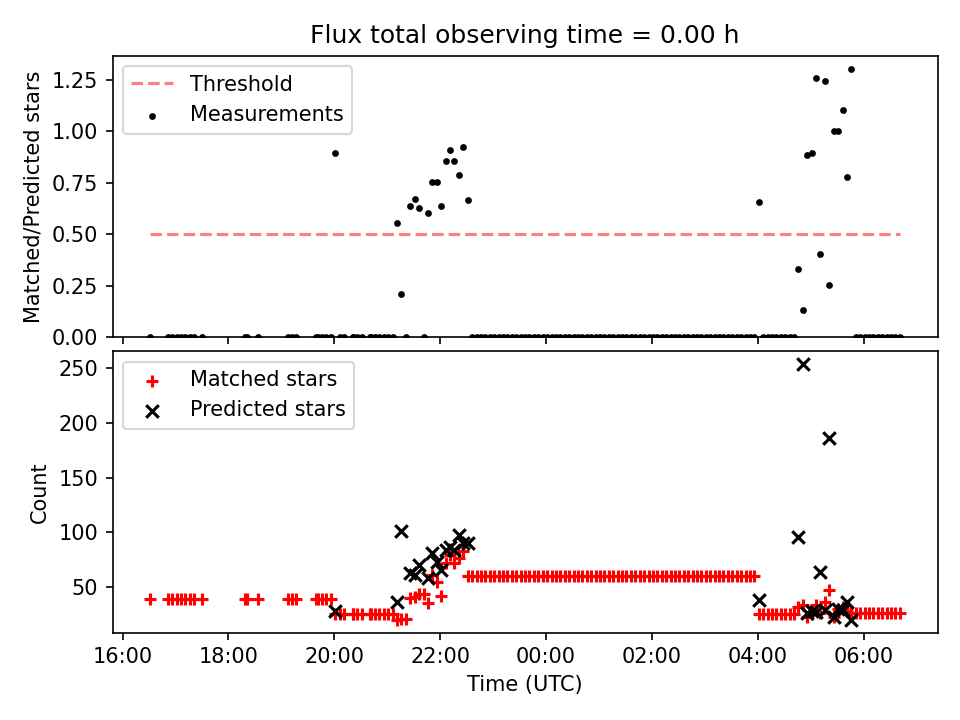 Flux total observing time = 0.00 h

Matched/Predicted stars

1.25
1.00
0.75
0.50
0.25
0.00

Threshold
Measurements

Count

250
200
150
100
50

Matched stars
Predicted stars

16:00
18:00
20:00
22:00
00:00
02:00
04:00
06:00

Time (UTC)